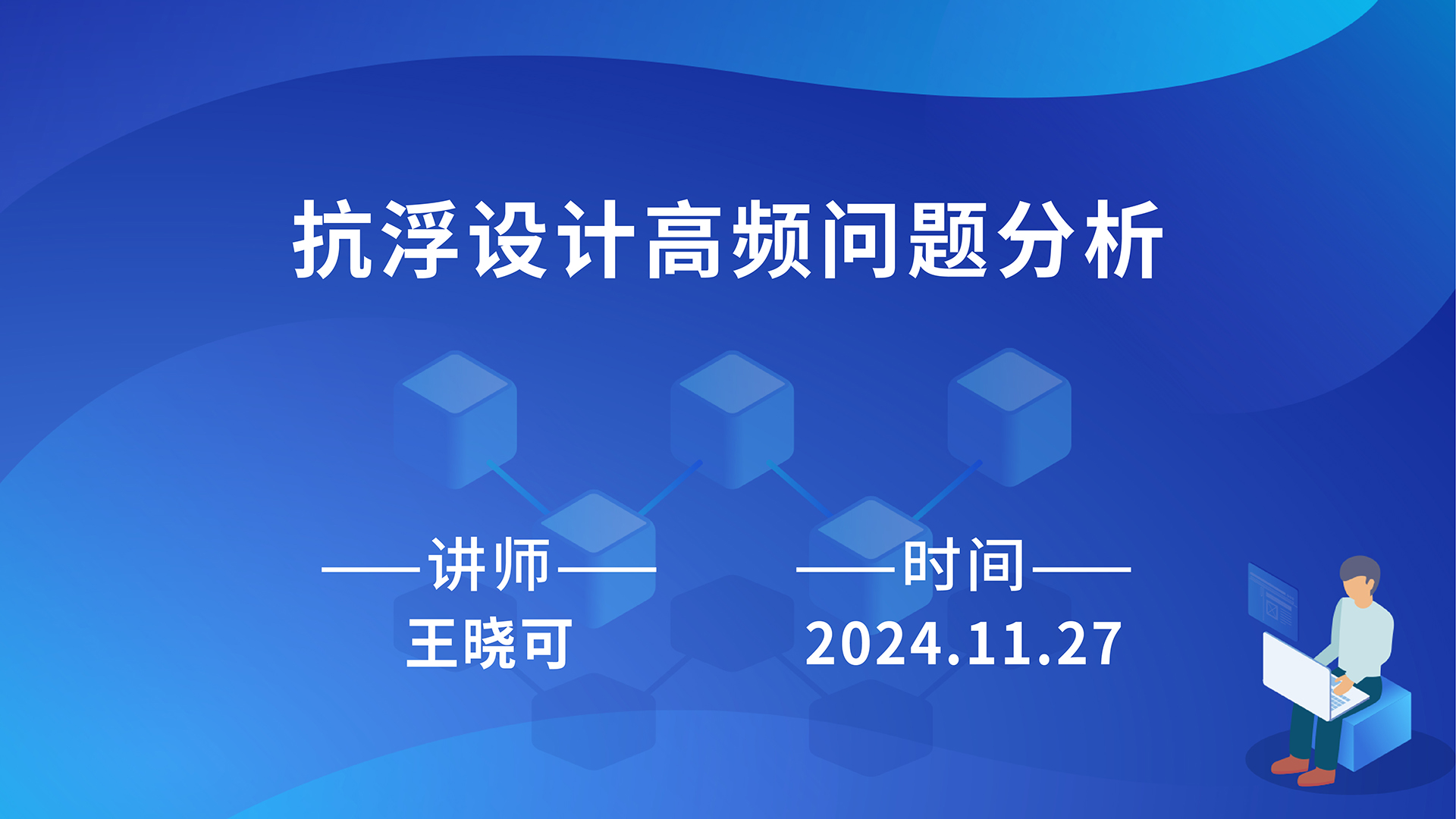 抗浮设计高频问题分析

——讲师——
王晓可

——时间——
2024.11.27